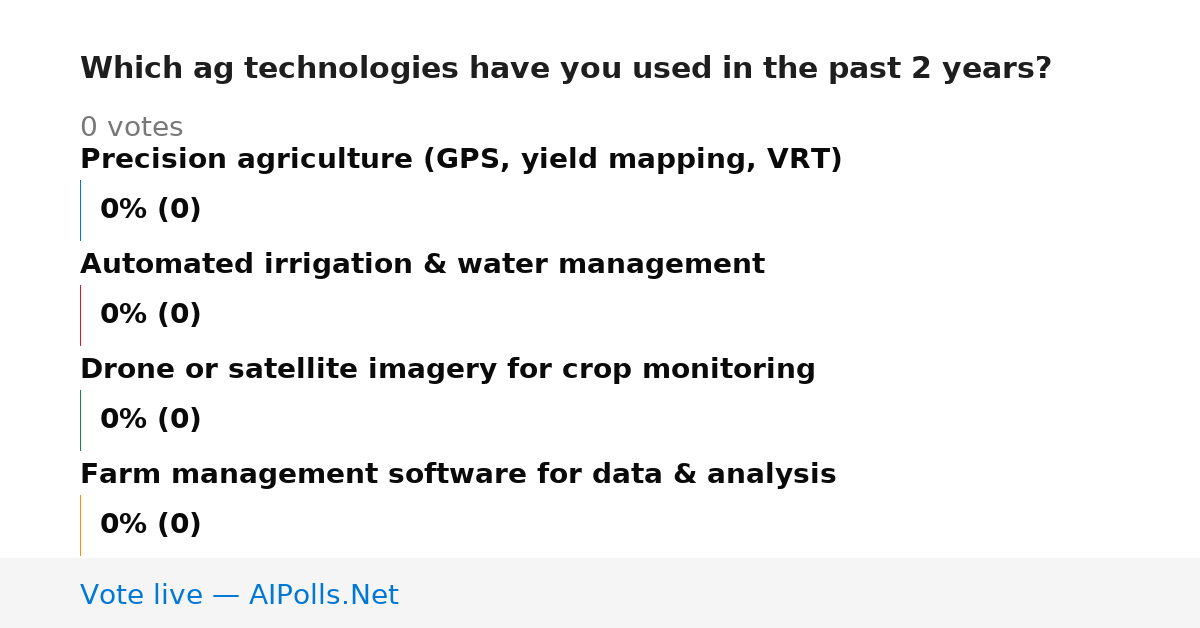 Which ag technologies have you used in the past 2 years?

0 votes

Precision agriculture (GPS, yield mapping, VRT)

0% (0)

Automated irrigation & water management

0% (0)

Drone or satellite imagery for crop monitoring

0% (0)

Farm management software for data & analysis

0% (0)

Vote live — AIPolls.Net